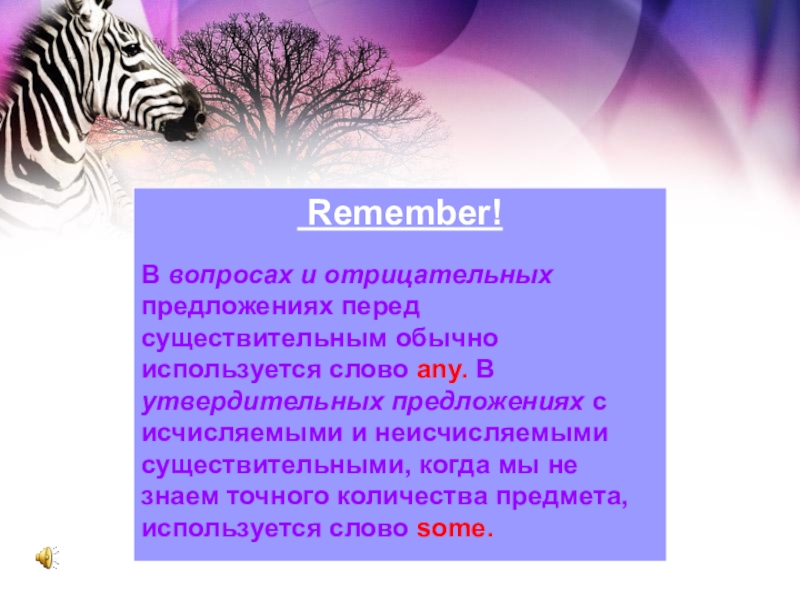 Remember!

В вопросах и отрицательных предложениях перед существительным обычно используется слово any. В утвердительных предложениях с исчисляемыми и неисчисляемыми существительными, когда мы не знаем точного количества предмета, используется слово some.